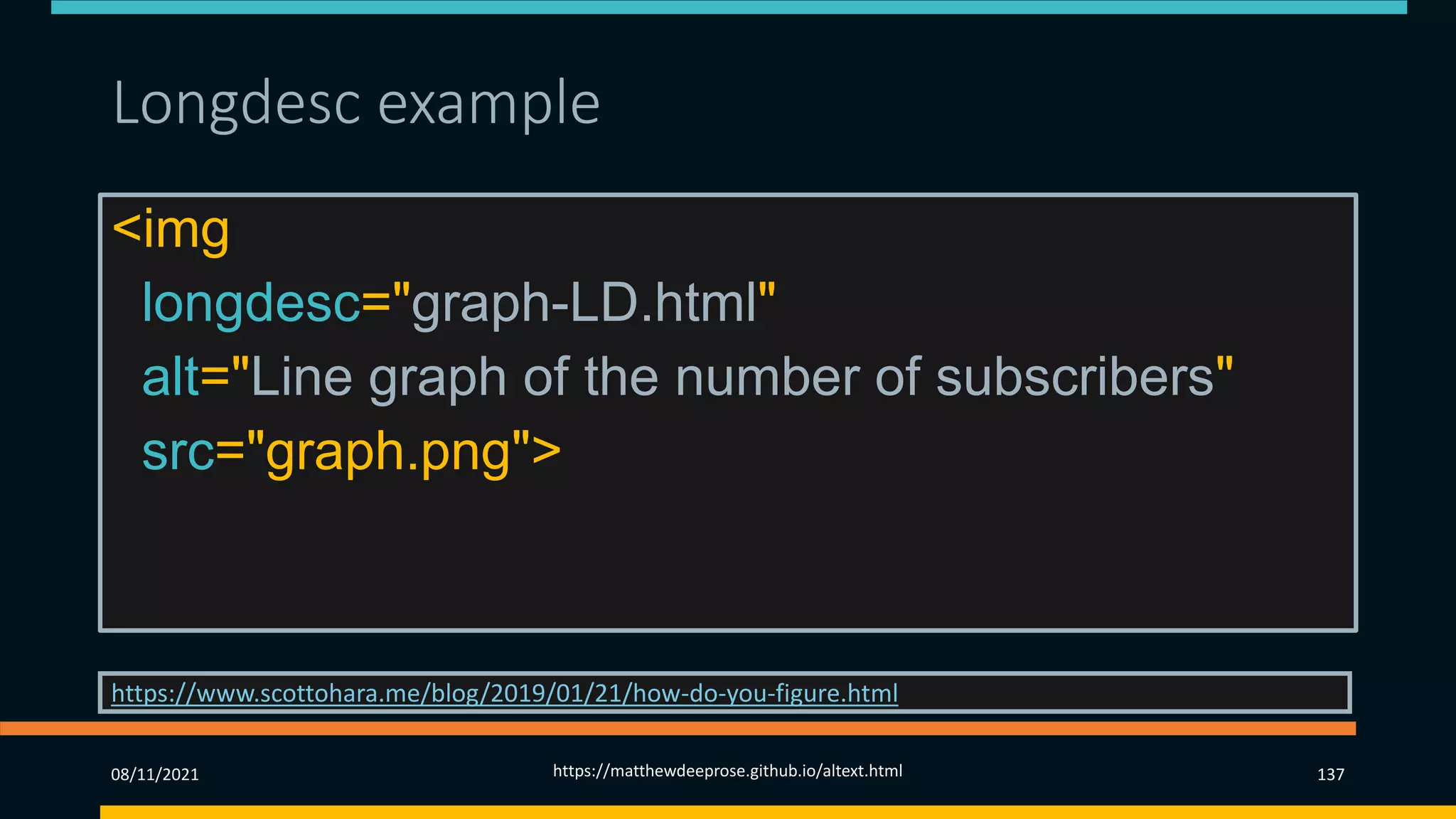 Longdesc example

<img
longdesc="graph-LD.html"
alt="Line graph of the number of subscribers"
src="graph.png">

https://www.scottohara.me/blog/2019/01/21/how-do-you-figure.html

08/11/2021

https://matthewdeeprose.github.io/altext.html

137